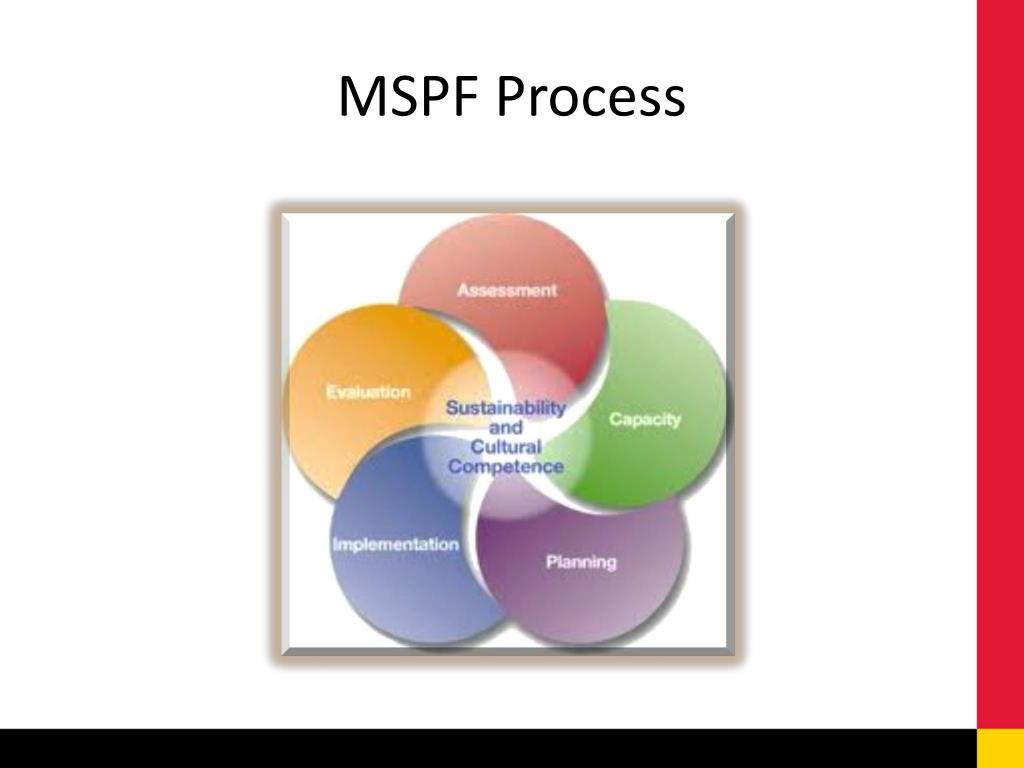 MSPF Process

Assessment

Capacity

Planning

Implementation

Evaluation

Sustainability and Cultural Competence